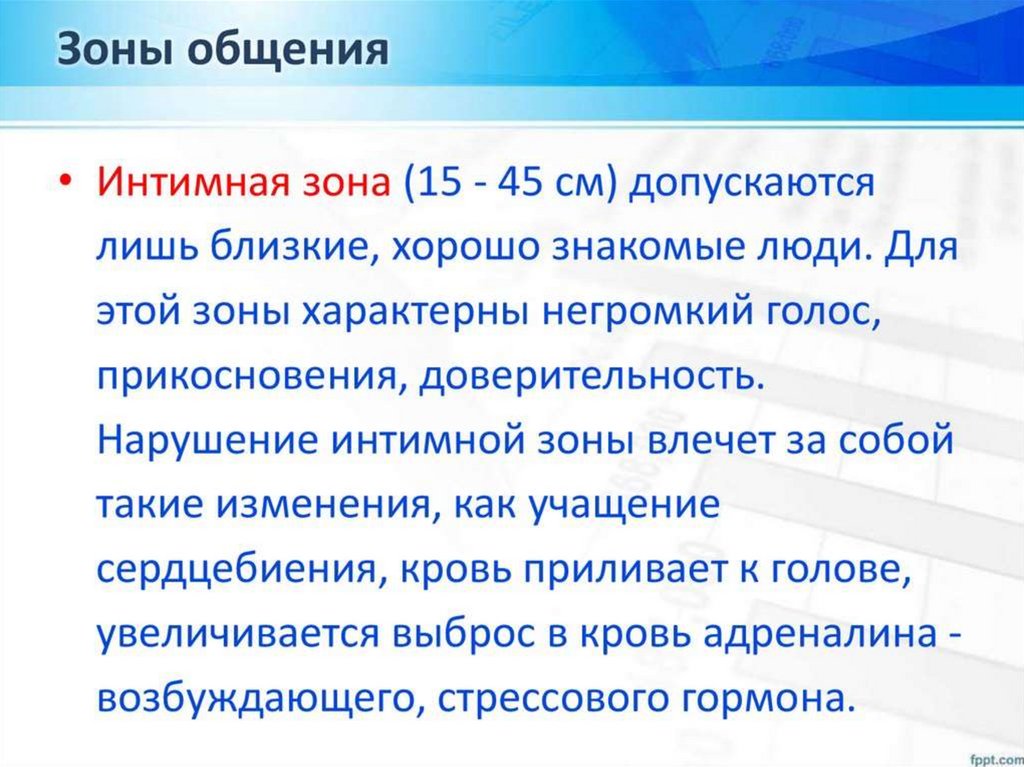 Зоны общения

• Интимная зона (15 - 45 см) допускаются лишь близкие, хорошо знакомые люди. Для этой зоны характерны негромкий голос, прикосновения, доверительность. Нарушение интимной зоны влечет за собой такие изменения, как учащение сердцебиения, кровь приливает к голове, увеличивается выброс в кровь адреналина - возбуждающего, стрессового гормона.

fppt.com